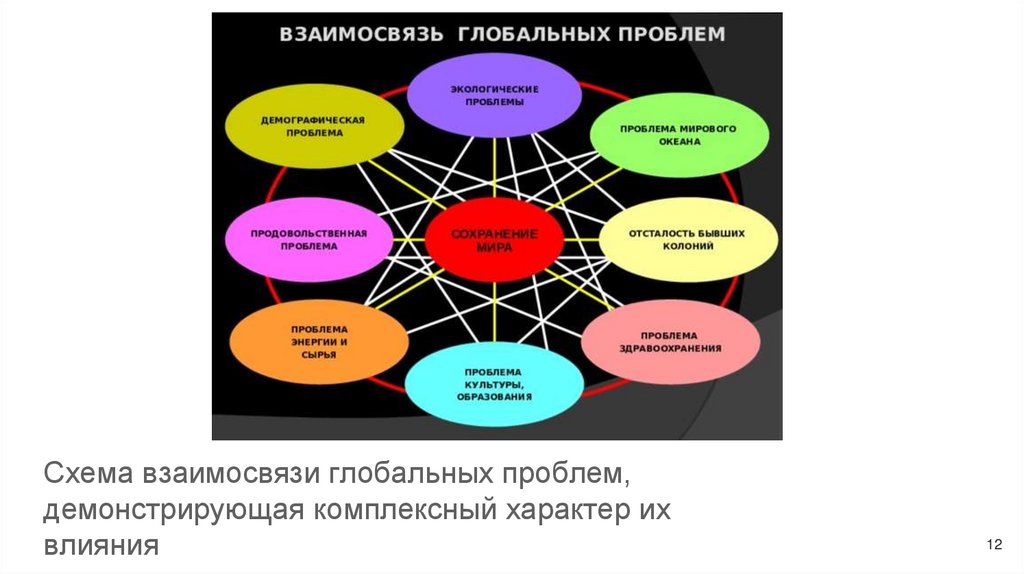 ВЗАИМОСВЯЗЬ ГЛОБАЛЬНЫХ ПРОБЛЕМ

ЭКОЛОГИЧЕСКИЕ ПРОБЛЕМЫ

ДЕМОГРАФИЧЕСКАЯ ПРОБЛЕМА

ПРОБЛЕМА МИРОВОГО ОКЕАНА

ПРОДОВОЛЬСТВЕННАЯ ПРОБЛЕМА

СОХРАНЕНИЕ МИРА

ОТСТАЛОСТЬ БЫВШИХ КОЛОНИЙ

ПРОБЛЕМА ЭНЕРГИИ И СЫРЬЯ

ПРОБЛЕМА ЗДРАВООХРАНЕНИЯ

ПРОБЛЕМА КУЛЬТУРЫ, ОБРАЗОВАНИЯ

Схема взаимосвязи глобальных проблем, демонстрирующая комплексный характер их влияния

12